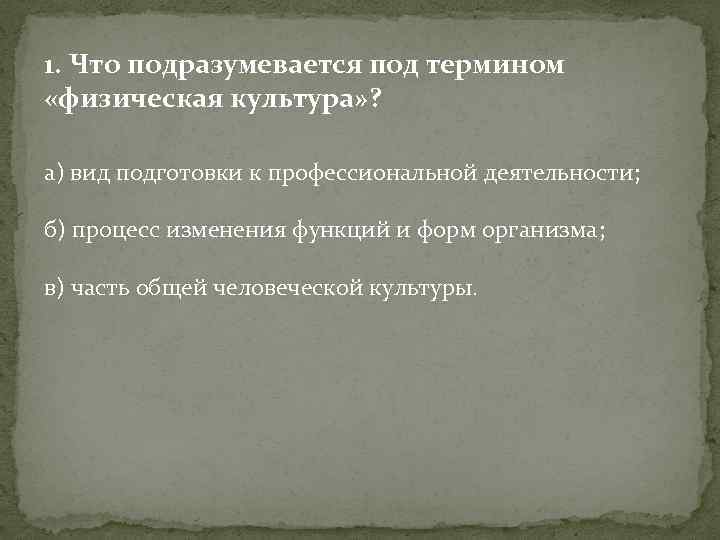 1. Что подразумевается под термином «физическая культура»?

а) вид подготовки к профессиональной деятельности;

б) процесс изменения функций и форм организма;

в) часть общей человеческой культуры.